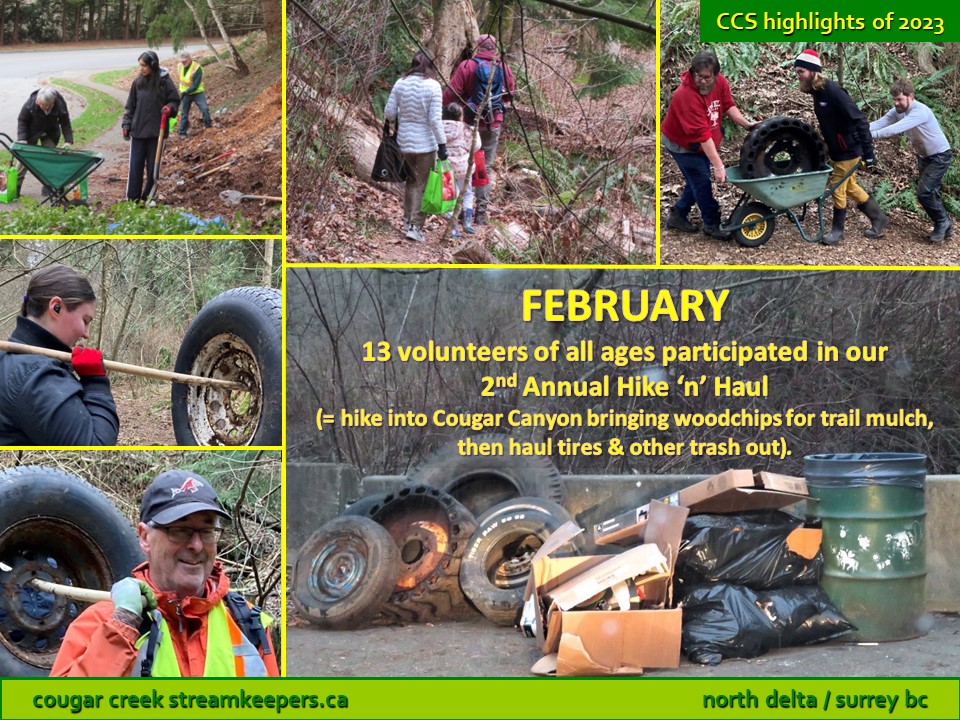 CCS highlights of 2023

FEBRUARY

13 volunteers of all ages participated in our $2^{nd}$ Annual Hike 'n' Haul

(= hike into Cougar Canyon bringing woodchips for trail mulch, then haul tires & other trash out).

cougar creek streamkeepers.ca

north delta / surrey bc